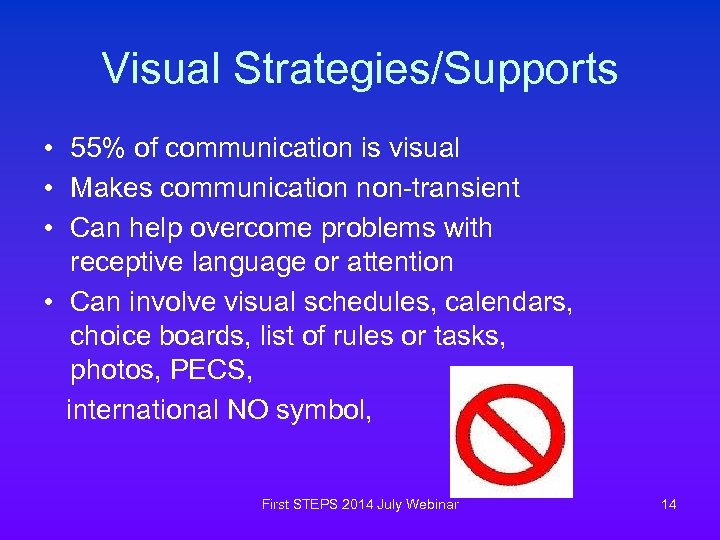 Visual Strategies/Supports

• 55% of communication is visual
• Makes communication non-transient
• Can help overcome problems with receptive language or attention
• Can involve visual schedules, calendars, choice boards, list of rules or tasks, photos, PECS,
international NO symbol,

First STEPS 2014 July Webinar

14